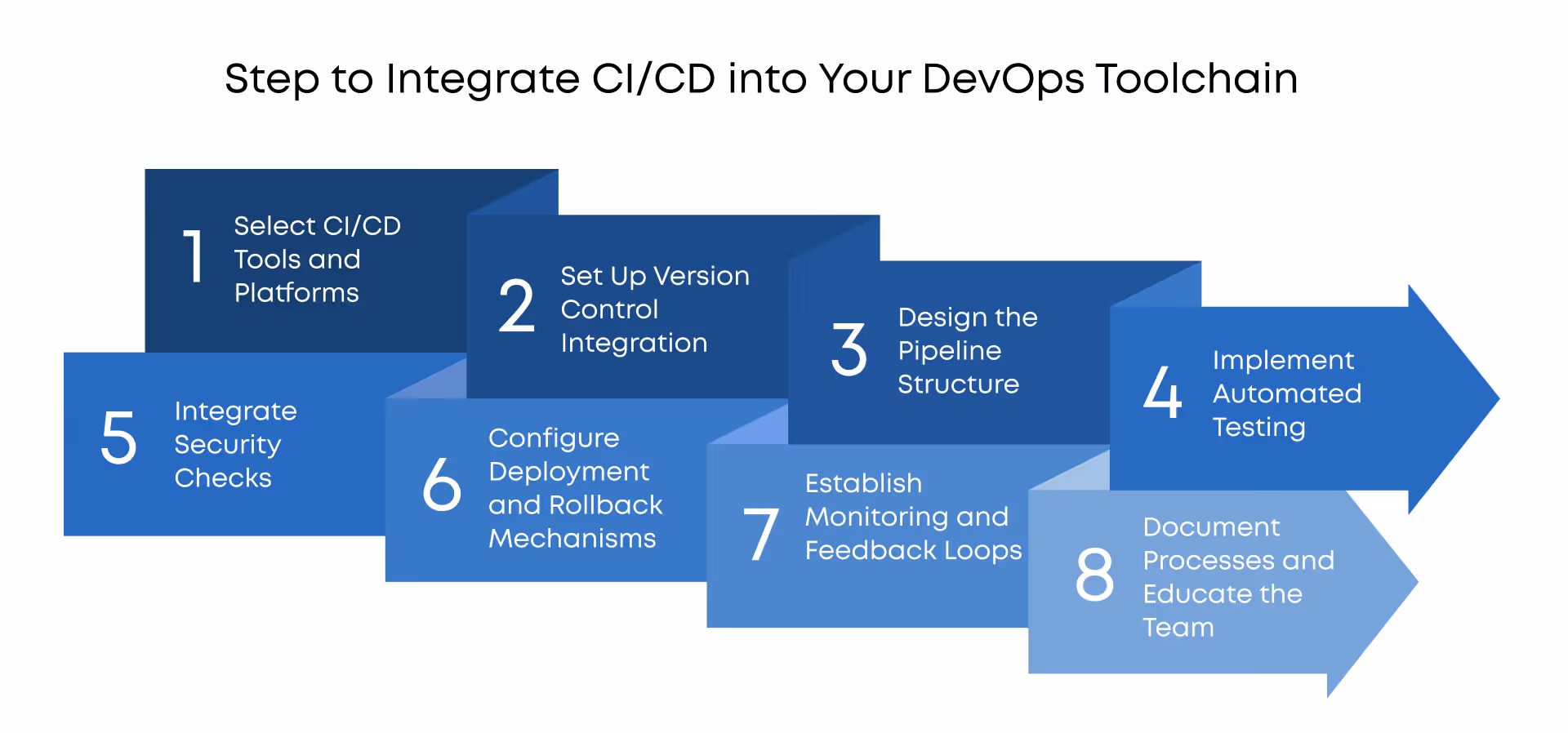 Step to Integrate CI/CD into Your DevOps Toolchain

1 Select CI/CD Tools and Platforms

2 Set Up Version Control Integration

3 Design the Pipeline Structure

4 Implement Automated Testing

5 Integrate Security Checks

6 Configure Deployment and Rollback Mechanisms

7 Establish Monitoring and Feedback Loops

8 Document Processes and Educate the Team